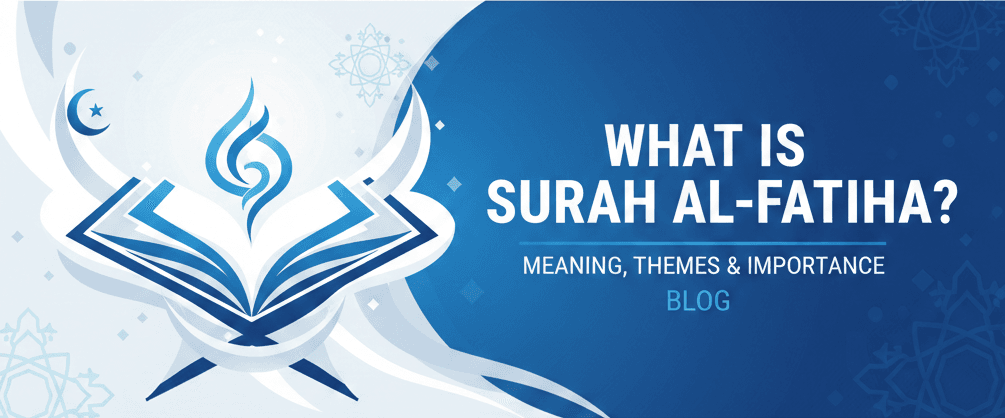 WHAT IS SURAH AL-FATIHA?

MEANING, THEMES & IMPORTANCE

BLOG